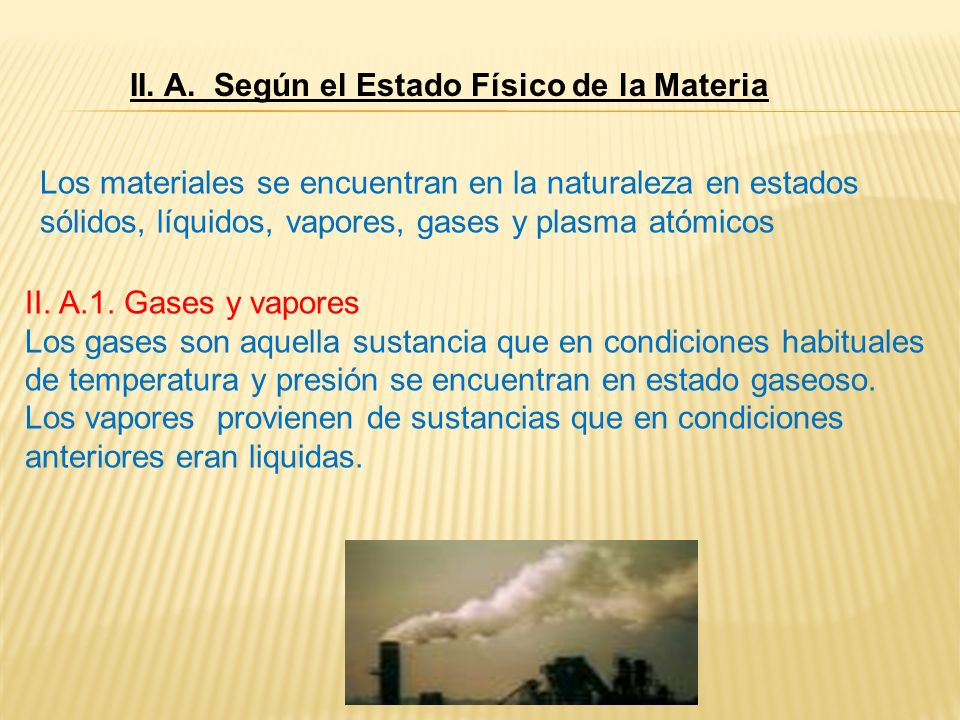 II. A. Según el Estado Físico de la Materia

Los materiales se encuentran en la naturaleza en estados sólidos, líquidos, vapores, gases y plasma atómicos

II. A.1. Gases y vapores
Los gases son aquella sustancia que en condiciones habituales de temperatura y presión se encuentran en estado gaseoso. Los vapores provienen de sustancias que en condiciones anteriores eran liquidas.